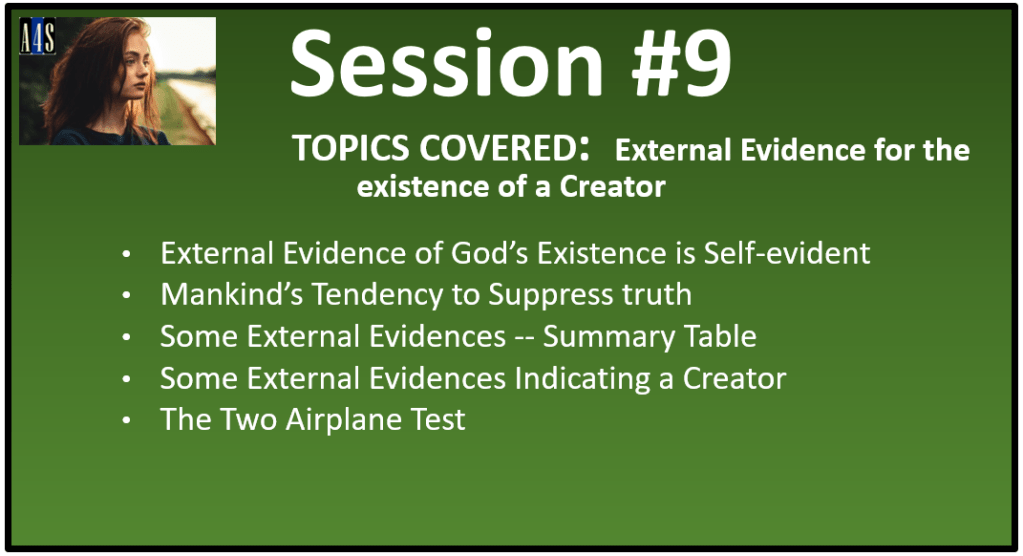 A4S

Session #9

TOPICS COVERED: External Evidence for the existence of a Creator

• External Evidence of God's Existence is Self-evident
• Mankind's Tendency to Suppress truth
• Some External Evidences -- Summary Table
• Some External Evidences Indicating a Creator
• The Two Airplane Test